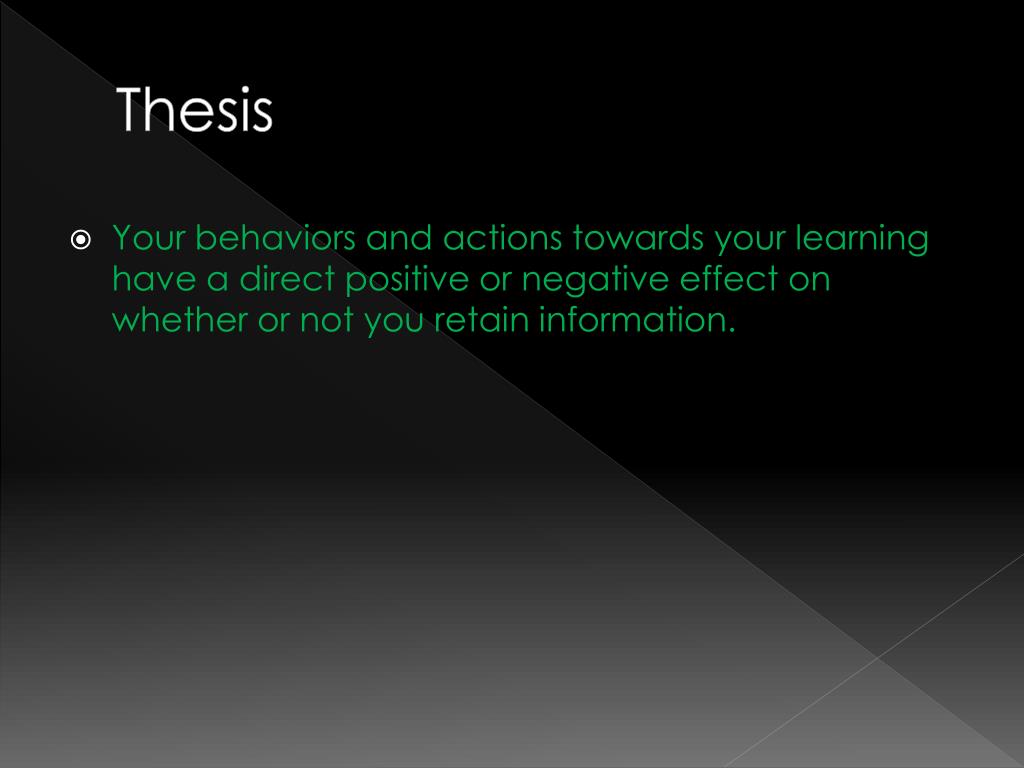 Thesis

Your behaviors and actions towards your learning have a direct positive or negative effect on whether or not you retain information.